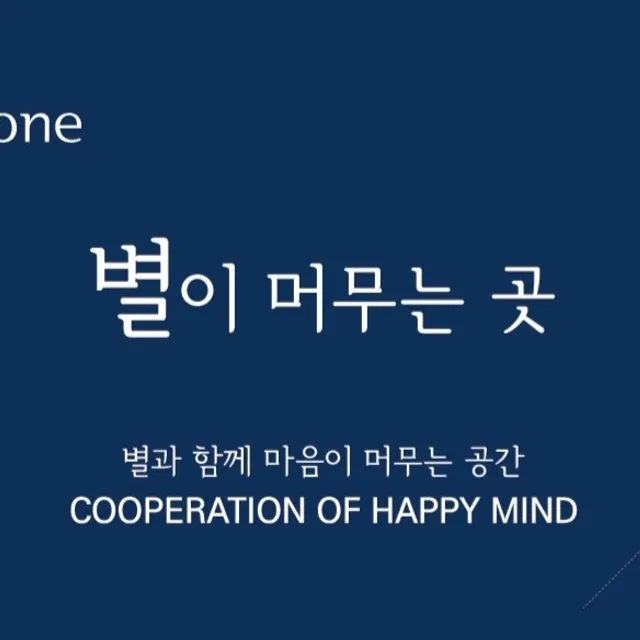 one

별이 머무는 곳

별과 함께 마음이 머무는 공간
COOPERATION OF HAPPY MIND